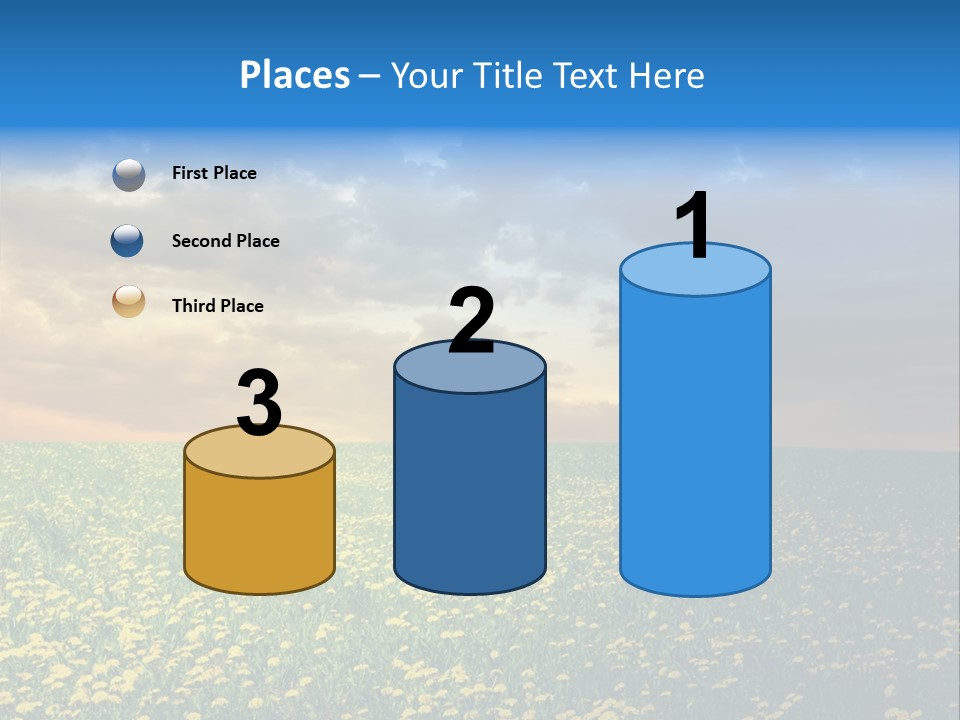 Places – Your Title Text Here

First Place

Second Place

Third Place

3

2

1